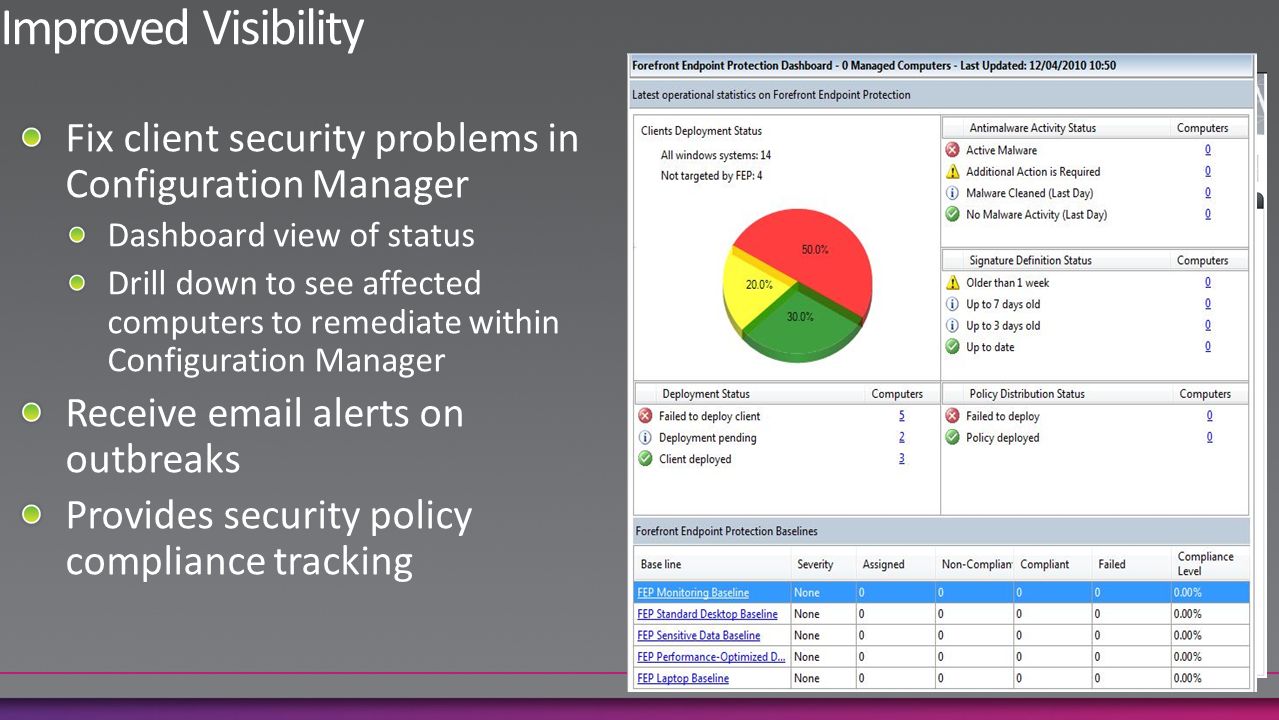 Improved Visibility

Fix client security problems in Configuration Manager

Dashboard view of status

Drill down to see affected computers to remediate within Configuration Manager

Receive email alerts on outbreaks

Provides security policy compliance tracking

Forefront Endpoint Protection Dashboard - 0 Managed Computers - Last Updated: 12/04/2010 10:50

Latest operational statistics on Forefront Endpoint Protection

Clients Deployment Status

All windows systems: 14

Not targeted by FEP: 4

50.0%

20.0%

30.0%

| Antimalware Activity Status | Computers |
|---|---|
| Active Malware | 0 |
| Additional Action is Required | 0 |
| Malware Cleaned (Last Day) | 0 |
| No Malware Activity (Last Day) | 0 |

| Signature Definition Status | Computers |
|---|---|
| Older than 1 week | 0 |
| Up to 7 days old | 0 |
| Up to 3 days old | 0 |
| Up to date | 0 |

| Deployment Status | Computers |
|---|---|
| Failed to deploy client | 5 |
| Deployment pending | 2 |
| Client deployed | 3 |

| Policy Distribution Status | Computers |
|---|---|
| Failed to deploy | 0 |
| Policy deployed | 0 |

Forefront Endpoint Protection Baselines

| Base line | Severity | Assigned | Non-Complian | Compliant | Failed | Compliance Level |
|---|---|---|---|---|---|---|
| FEP Monitoring Baseline | None | 0 | 0 | 0 | 0 | 0.00% |
| FEP Standard Desktop Baseline | None | 0 | 0 | 0 | 0 | 0.00% |
| FEP Sensitive Data Baseline | None | 0 | 0 | 0 | 0 | 0.00% |
| FEP Performance-Optimized D... | None | 0 | 0 | 0 | 0 | 0.00% |
| FEP Laptop Baseline | None | 0 | 0 | 0 | 0 | 0.00% |